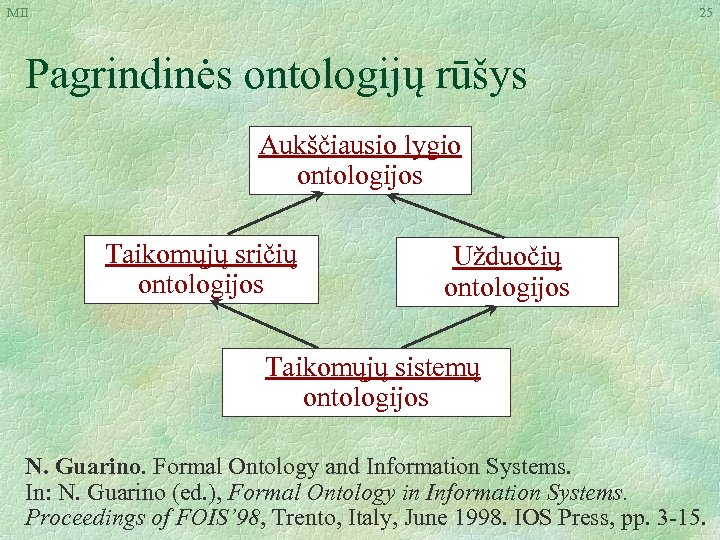 MII

25

Pagrindinės ontologijų rūšys

Aukščiausio lygio ontologijos

Taikomųjų sričių ontologijos

Užduočių ontologijos

Taikomųjų sistemų ontologijos

N. Guarino. Formal Ontology and Information Systems. In: N. Guarino (ed.), Formal Ontology in Information Systems. Proceedings of FOIS'98, Trento, Italy, June 1998. IOS Press, pp. 3-15.